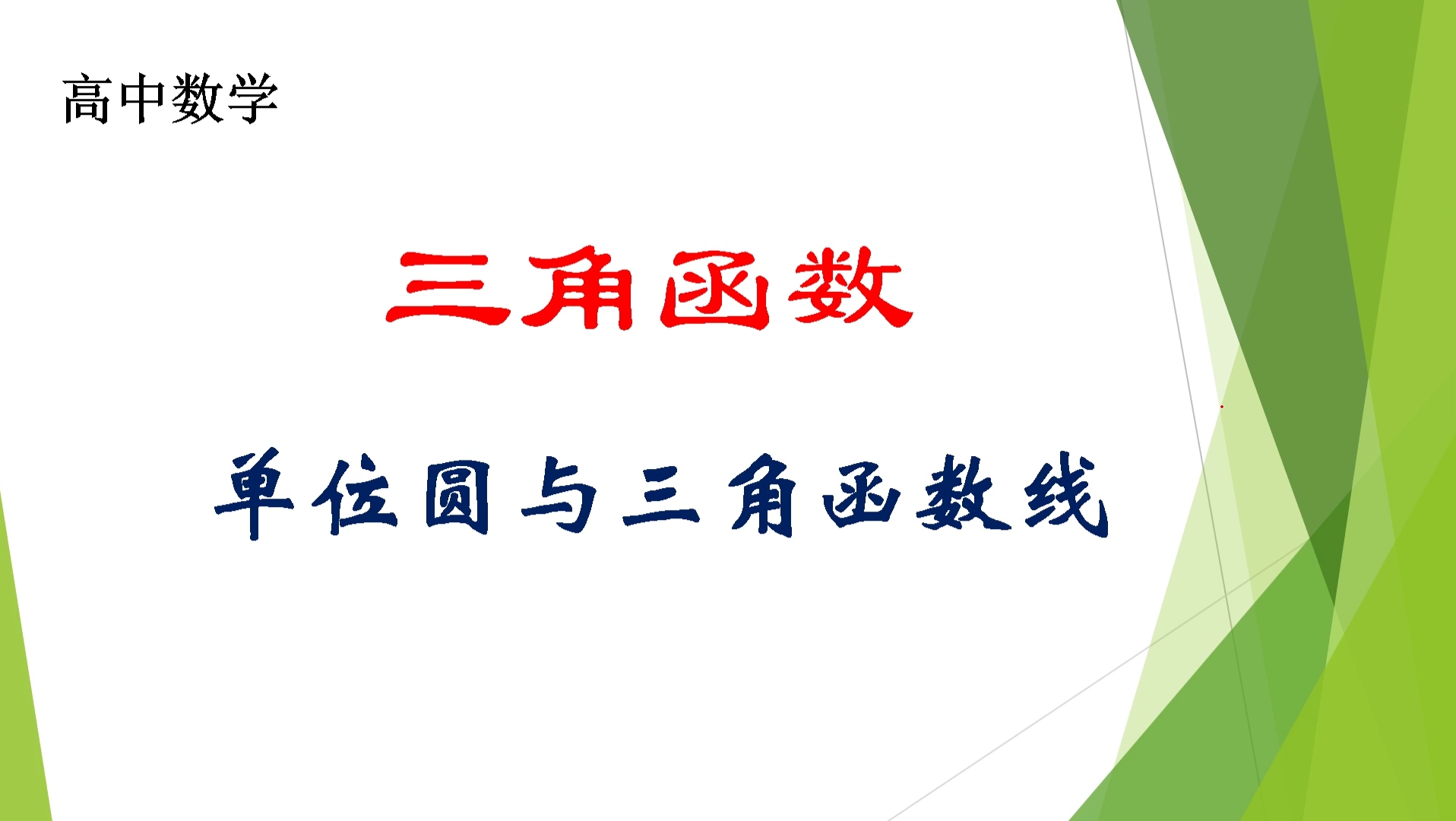 高中数学

三角函数

单位圆与三角函数线